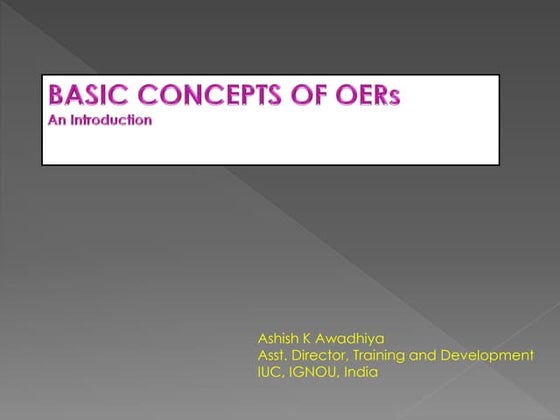 BASIC CONCEPTS OF OERs
An Introduction

Ashish K Awadhiya
Asst. Director, Training and Development
IUC, IGNOU, India